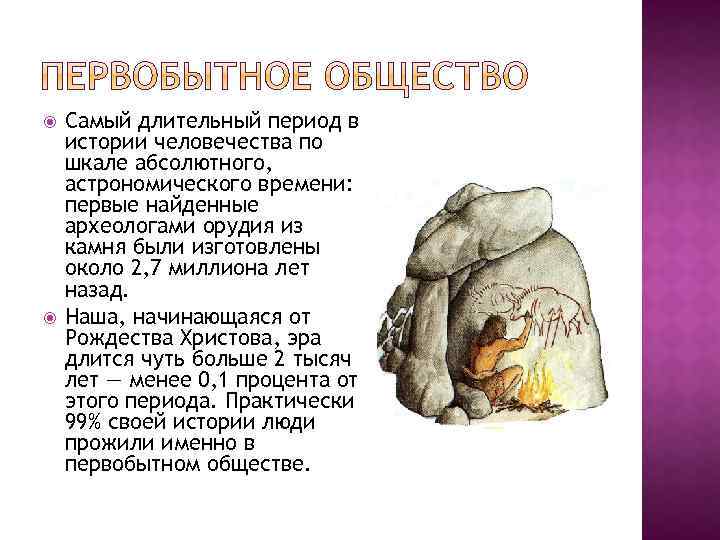 ПЕРВОБЫТНОЕ ОБЩЕСТВО

Самый длительный период в истории человечества по шкале абсолютного, астрономического времени: первые найденные археологами орудия из камня были изготовлены около 2,7 миллиона лет назад.

Наша, начинающаяся от Рождества Христова, эра длится чуть больше 2 тысяч лет — менее 0,1 процента от этого периода. Практически 99% своей истории люди прожили именно в первобытном обществе.